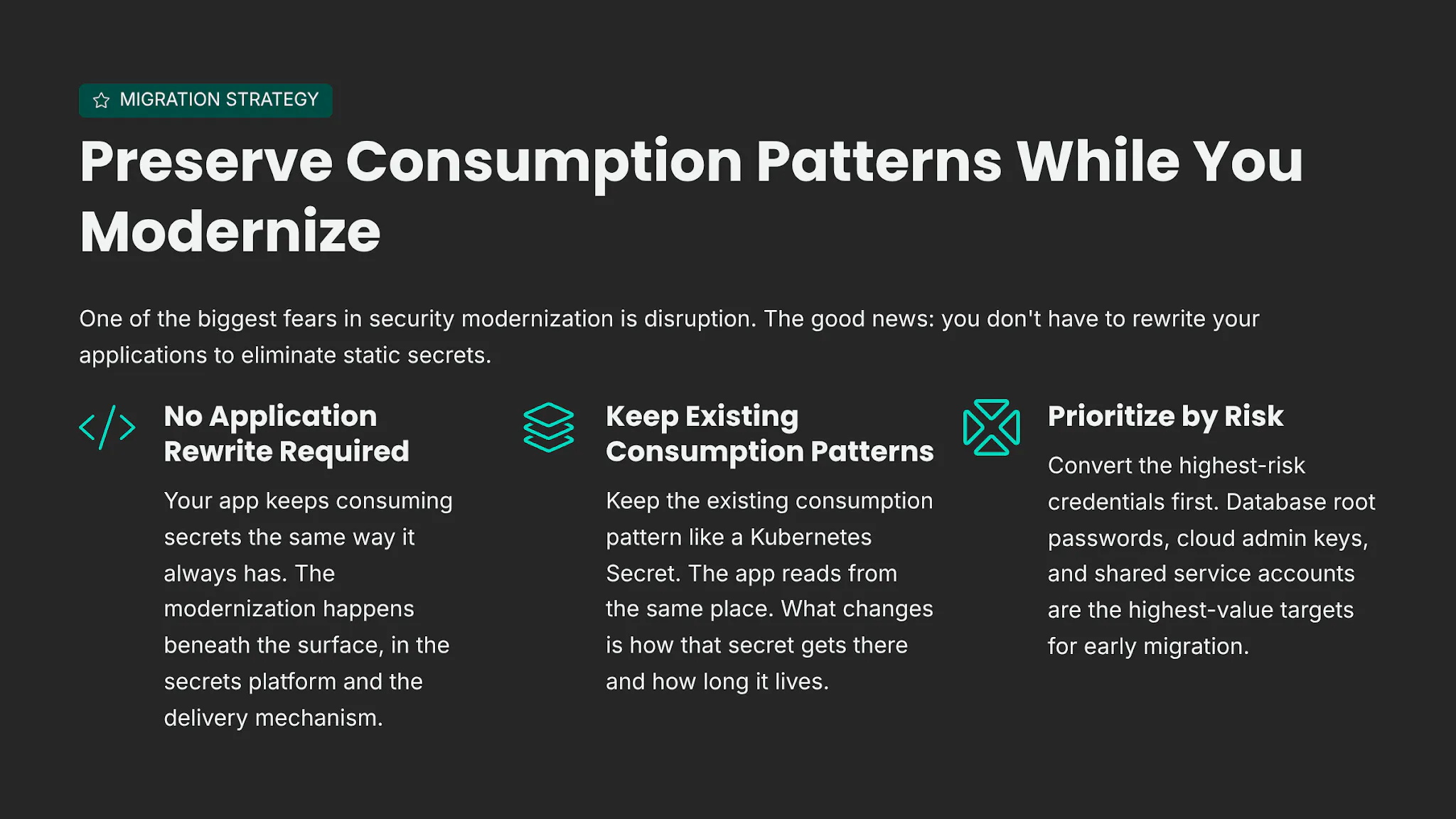 MIGRATION STRATEGY

Preserve Consumption Patterns While You Modernize

One of the biggest fears in security modernization is disruption. The good news: you don't have to rewrite your applications to eliminate static secrets.

No Application Rewrite Required

Your app keeps consuming secrets the same way it always has. The modernization happens beneath the surface, in the secrets platform and the delivery mechanism.

Keep Existing Consumption Patterns

Keep the existing consumption pattern like a Kubernetes Secret. The app reads from the same place. What changes is how that secret gets there and how long it lives.

Prioritize by Risk

Convert the highest-risk credentials first. Database root passwords, cloud admin keys, and shared service accounts are the highest-value targets for early migration.